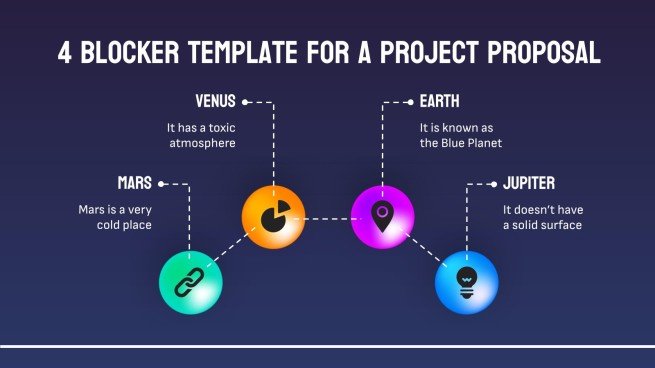 4 BLOCKER TEMPLATE FOR A PROJECT PROPOSAL

VENUS
It has a toxic atmosphere

EARTH
It is known as the Blue Planet

MARS
Mars is a very cold place

JUPITER
It doesn't have a solid surface